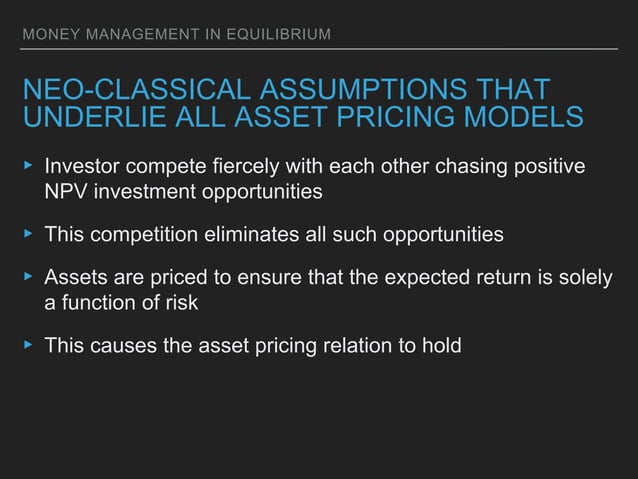 MONEY MANAGEMENT IN EQUILIBRIUM

NEO-CLASSICAL ASSUMPTIONS THAT UNDERLIE ALL ASSET PRICING MODELS

▸ Investor compete fiercely with each other chasing positive NPV investment opportunities

▸ This competition eliminates all such opportunities

▸ Assets are priced to ensure that the expected return is solely a function of risk

▸ This causes the asset pricing relation to hold